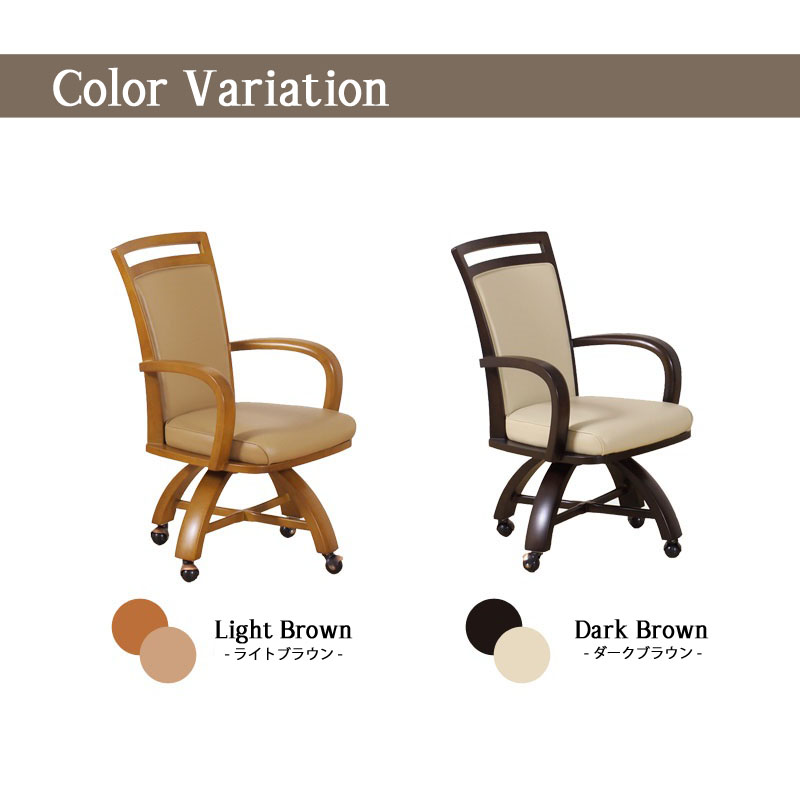 Color Variation

Light Brown
- ライトブラウン -

Dark Brown
- ダークブラウン -